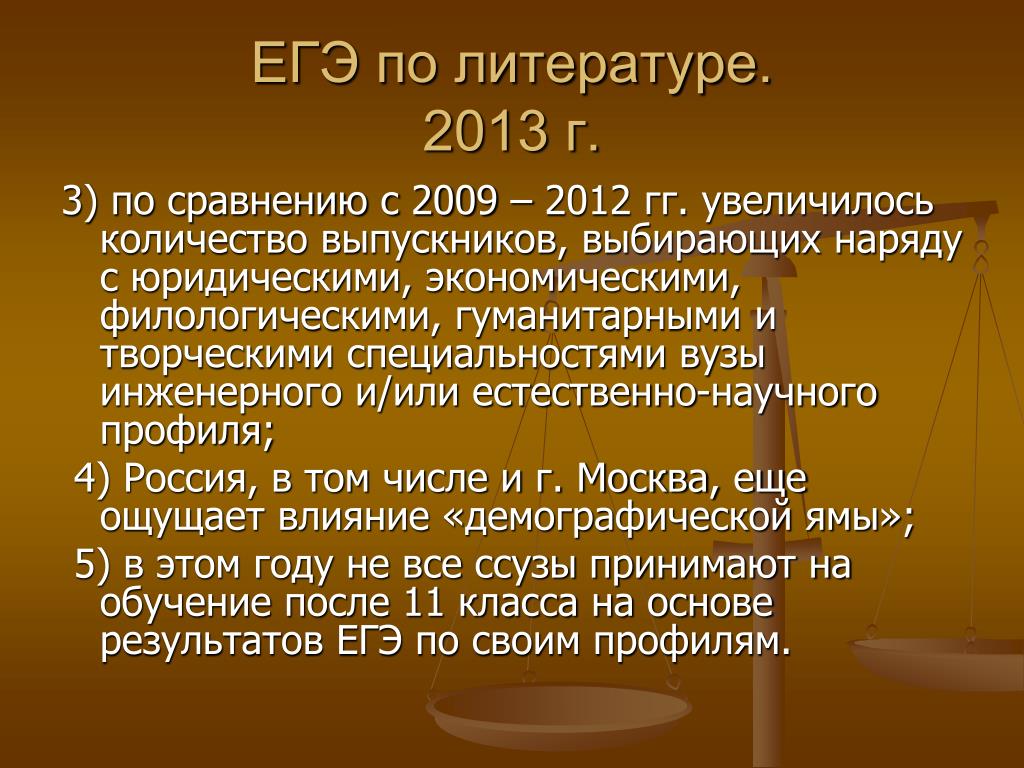 ЕГЭ по литературе.
2013 г.

3) по сравнению с 2009 – 2012 гг. увеличилось количество выпускников, выбирающих наряду с юридическими, экономическими, филологическими, гуманитарными и творческими специальностями вузы инженерного и/или естественно-научного профиля;

4) Россия, в том числе и г. Москва, еще ощущает влияние «демографической ямы»;

5) в этом году не все ссузы принимают на обучение после 11 класса на основе результатов ЕГЭ по своим профилям.